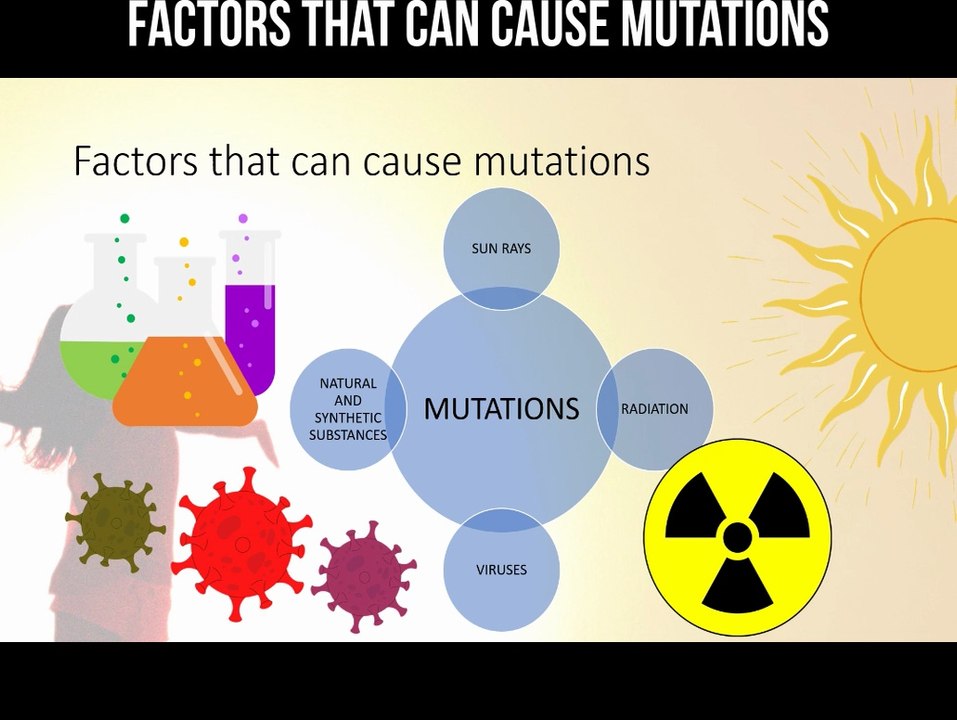 FACTORS THAT CAN CAUSE MUTATIONS

Factors that can cause mutations

SUN RAYS

NATURAL AND SYNTHETIC SUBSTANCES

MUTATIONS

RADIATION

VIRUSES